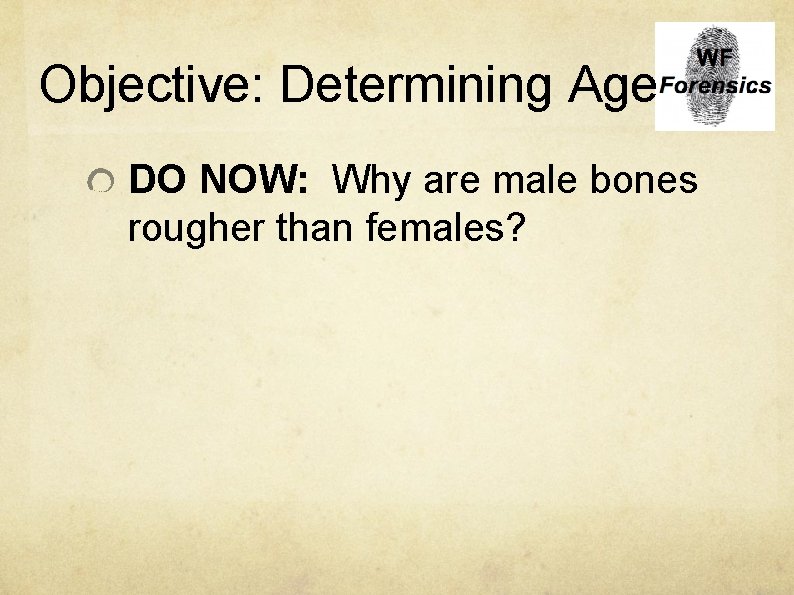 Objective: Determining Age

WF
Forensics

DO NOW: Why are male bones rougher than females?